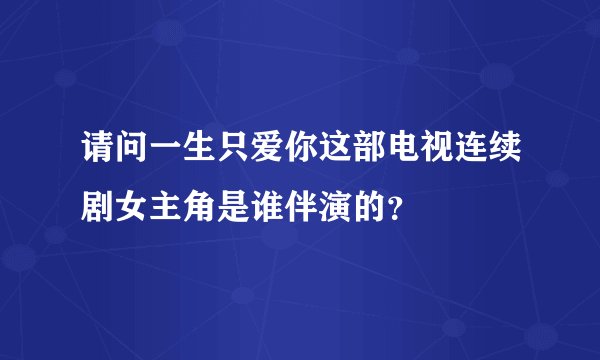 请问一生只爱你这部电视连续剧女主角是谁伴演的？